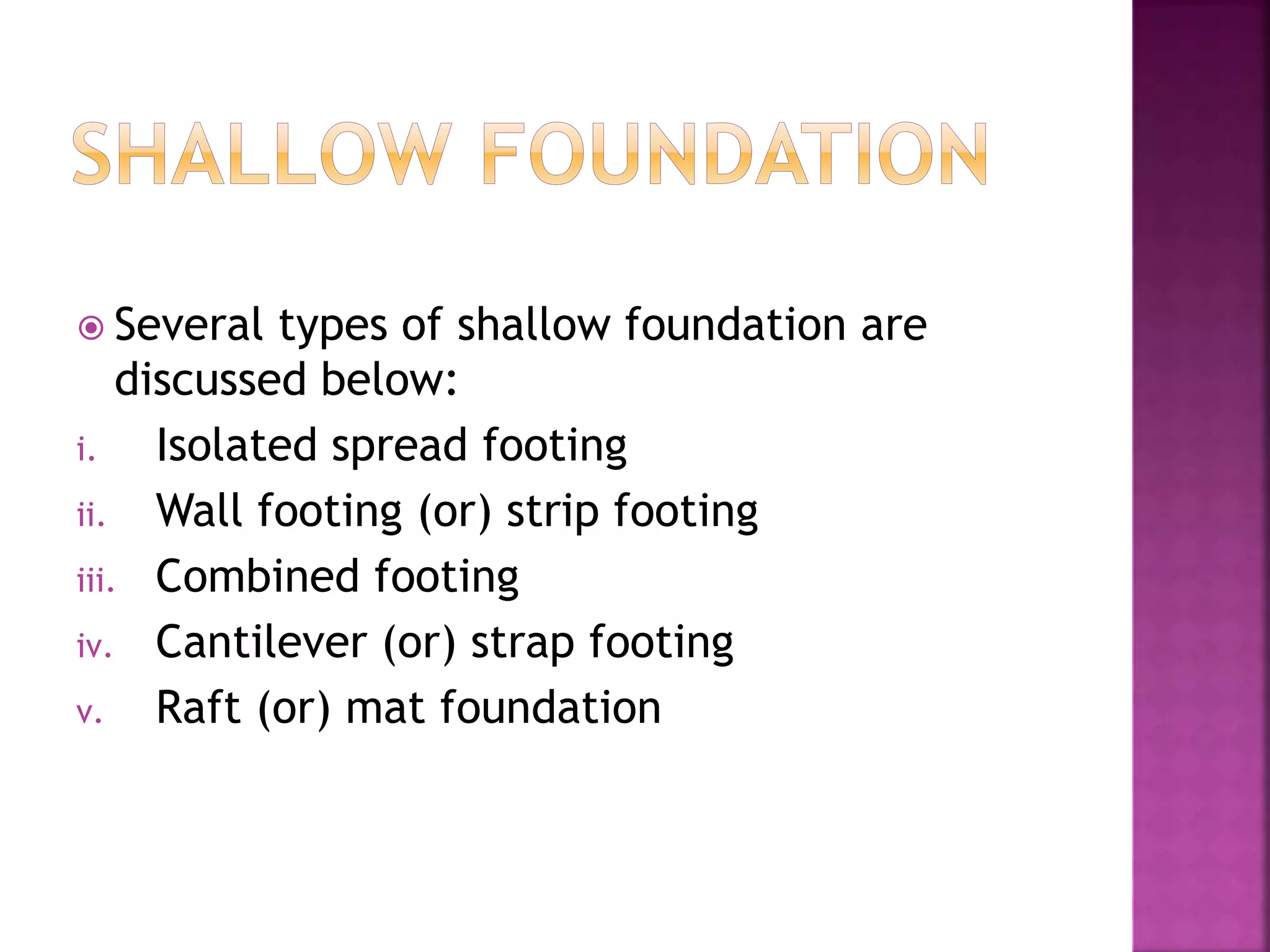 SHALLOW FOUNDATION

Several types of shallow foundation are discussed below:

i. Isolated spread footing
ii. Wall footing (or) strip footing
iii. Combined footing
iv. Cantilever (or) strap footing
v. Raft (or) mat foundation